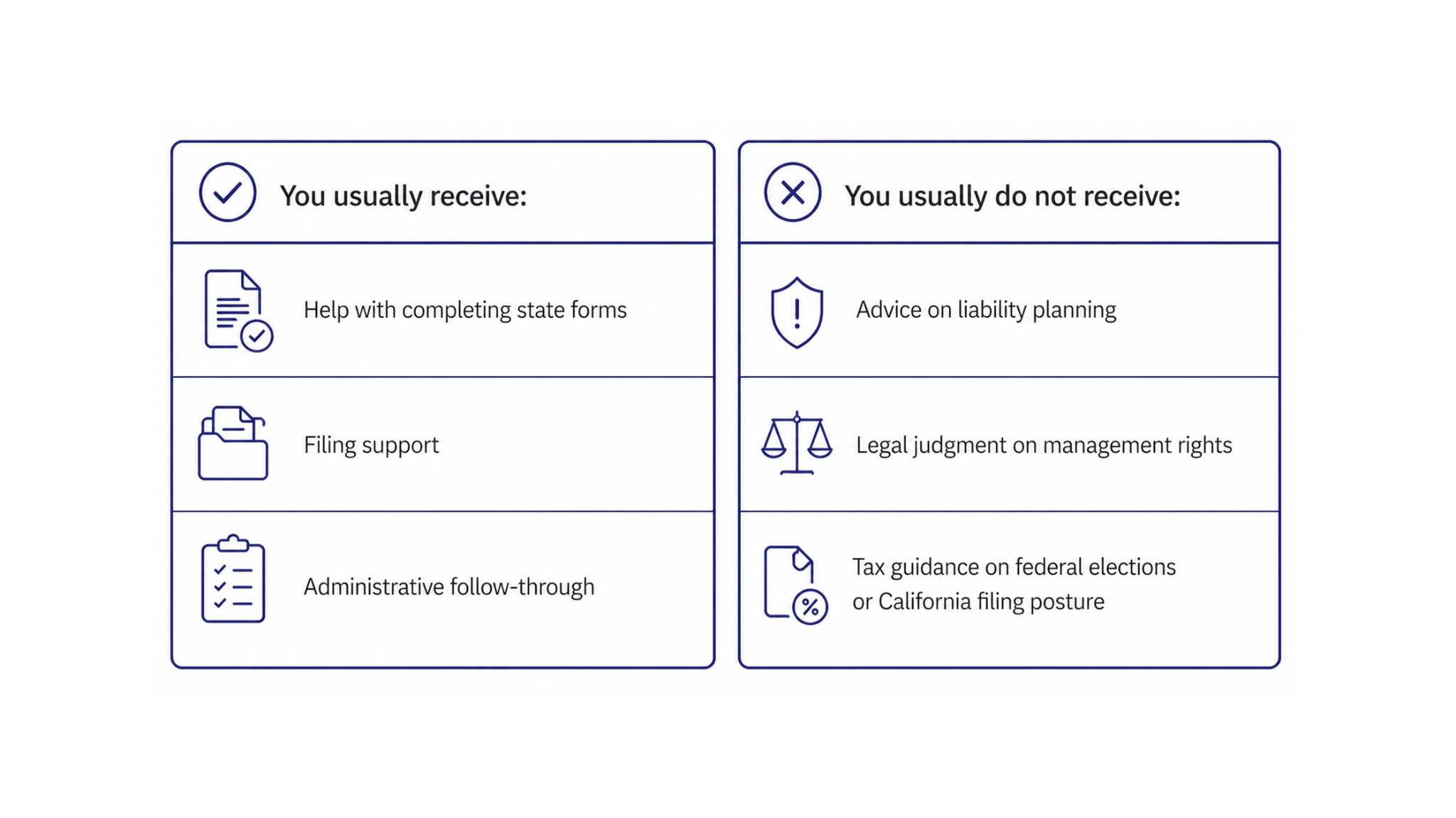 You usually receive:

Help with completing state forms

Filing support

Administrative follow-through

You usually do not receive:

Advice on liability planning

Legal judgment on management rights

Tax guidance on federal elections or California filing posture